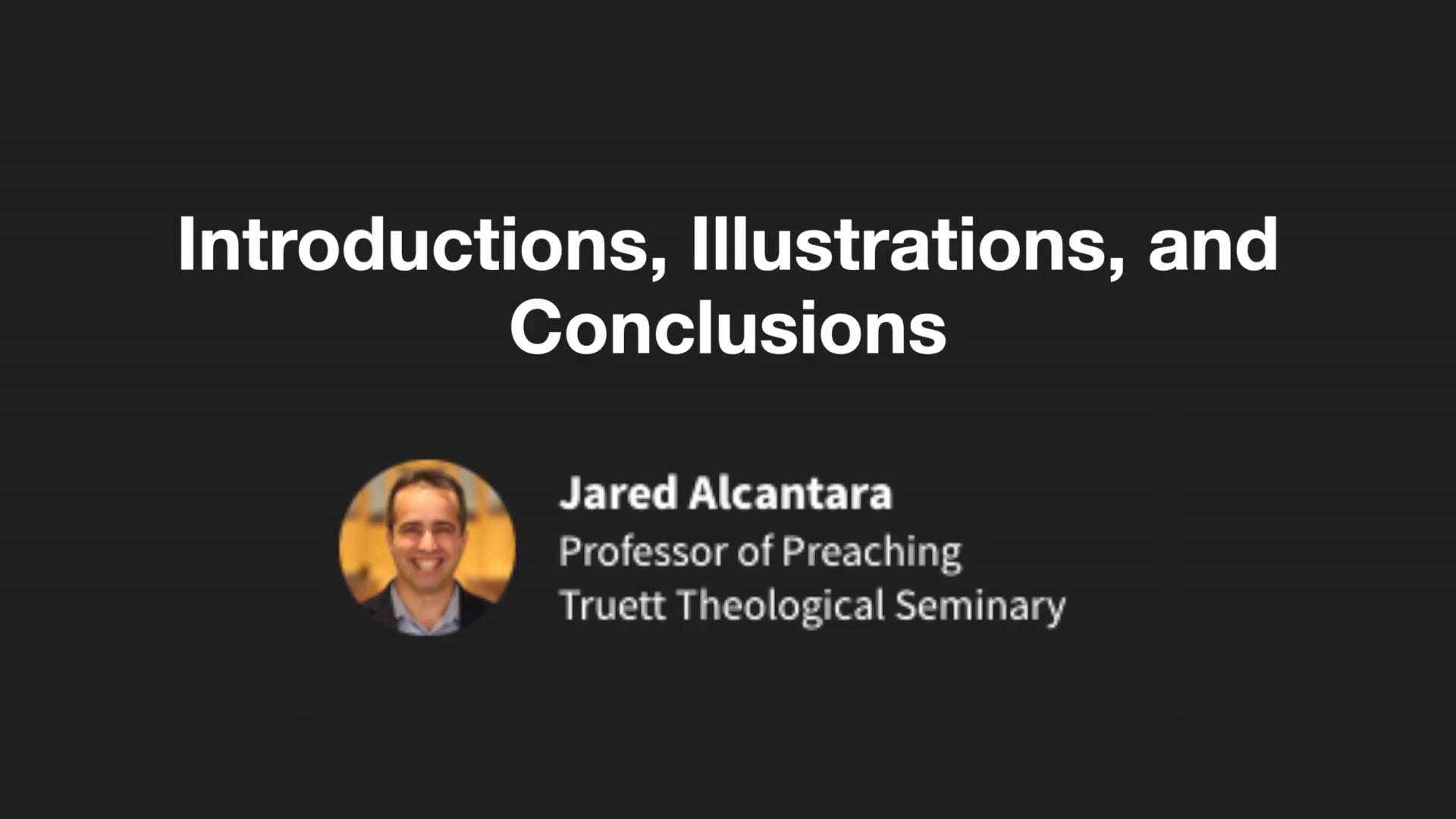 Introductions, Illustrations, and Conclusions

Jared Alcantara
Professor of Preaching
Truett Theological Seminary